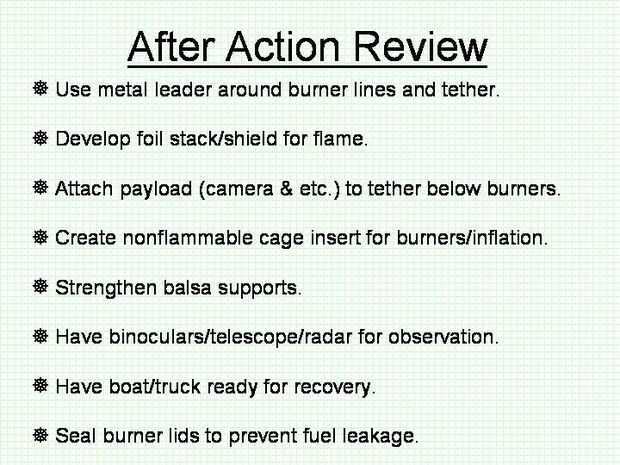 After Action Review

❅ Use metal leader around burner lines and tether.

❅ Develop foil stack/shield for flame.

❅ Attach payload (camera & etc.) to tether below burners.

❅ Create nonflammable cage insert for burners/inflation.

❅ Strengthen balsa supports.

❅ Have binoculars/telescope/radar for observation.

❅ Have boat/truck ready for recovery.

❅ Seal burner lids to prevent fuel leakage.